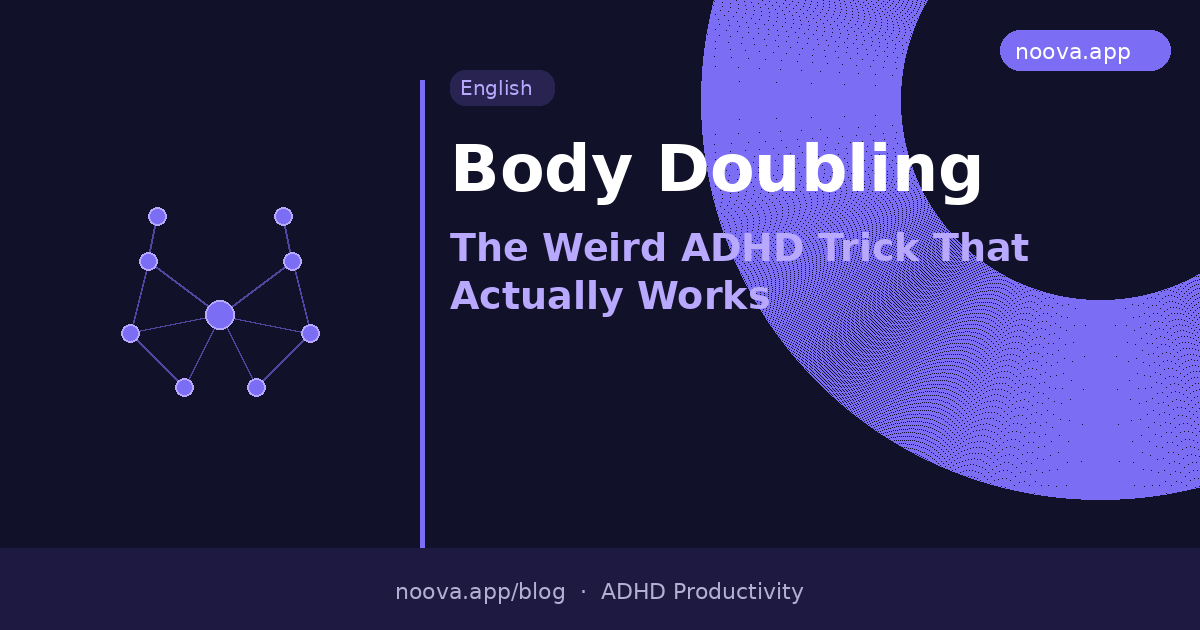 noova.app

English

Body Doubling

The Weird ADHD Trick That Actually Works

noova.app/blog · ADHD Productivity